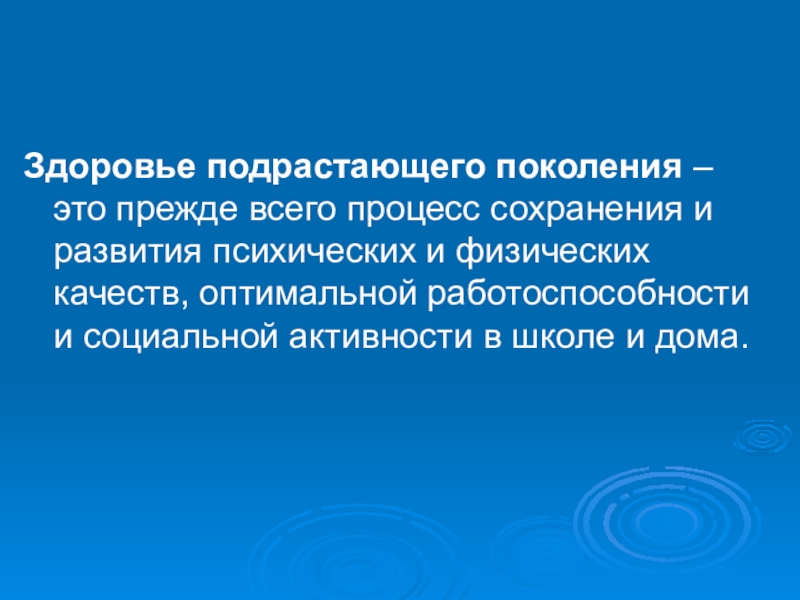 Здоровье подрастающего поколения – это прежде всего процесс сохранения и развития психических и физических качеств, оптимальной работоспособности и социальной активности в школе и дома.